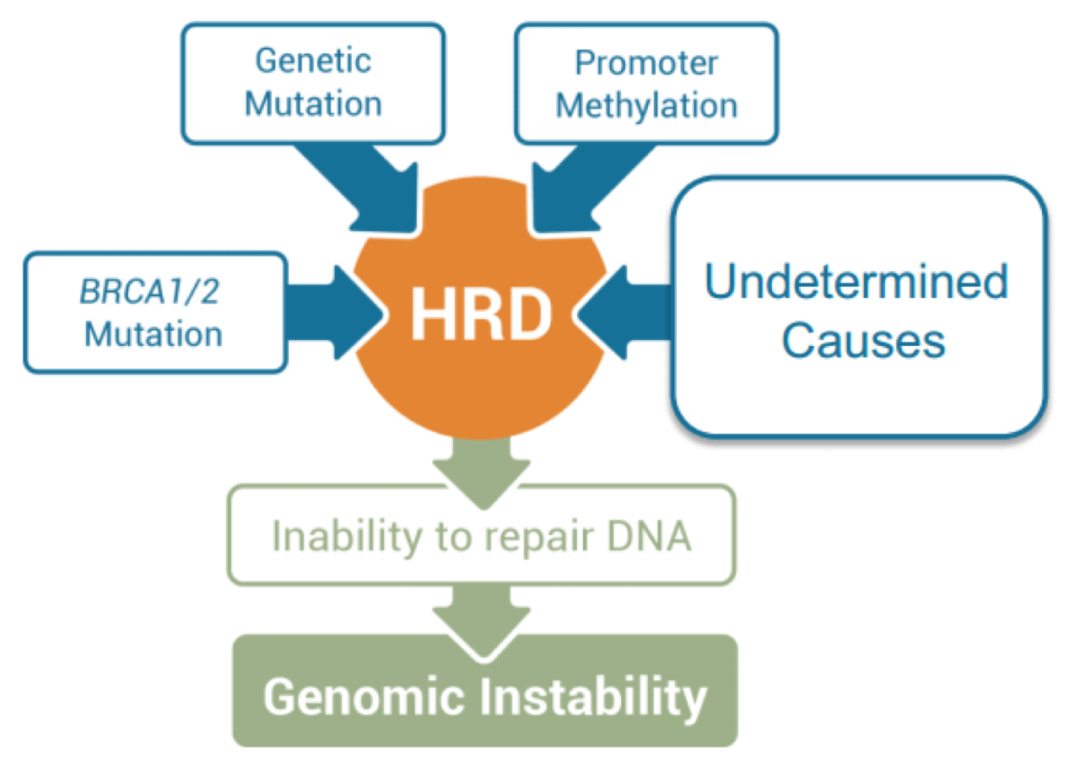 Genetic Mutation

Promoter Methylation

BRCA1/2 Mutation

HRD

Undetermined Causes

Inability to repair DNA

Genomic Instability